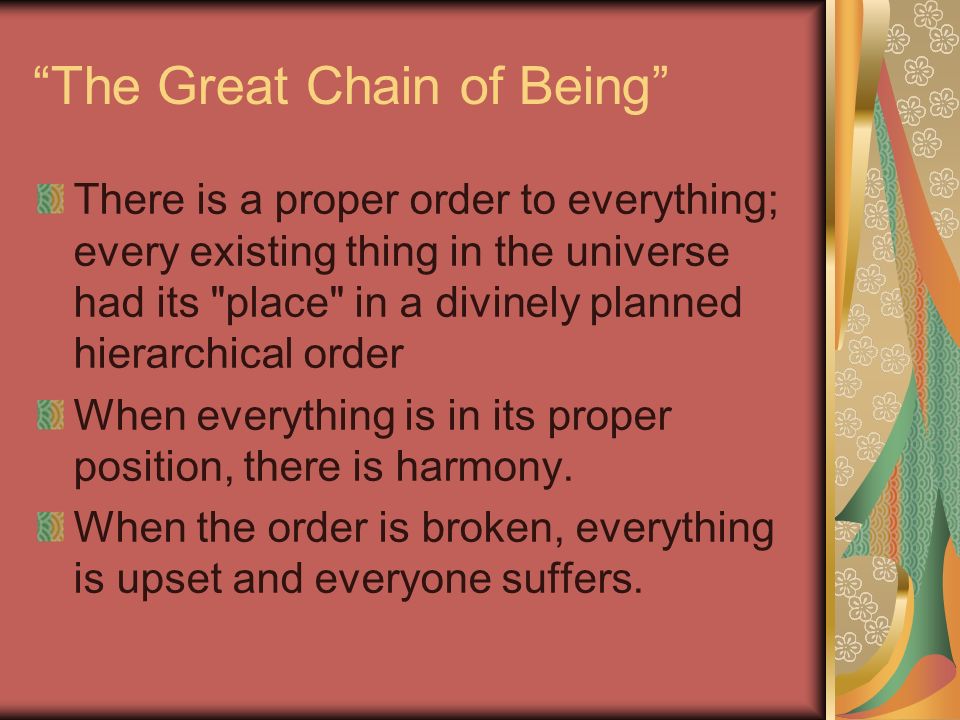 “The Great Chain of Being”

There is a proper order to everything; every existing thing in the universe had its "place" in a divinely planned hierarchical order

When everything is in its proper position, there is harmony.

When the order is broken, everything is upset and everyone suffers.